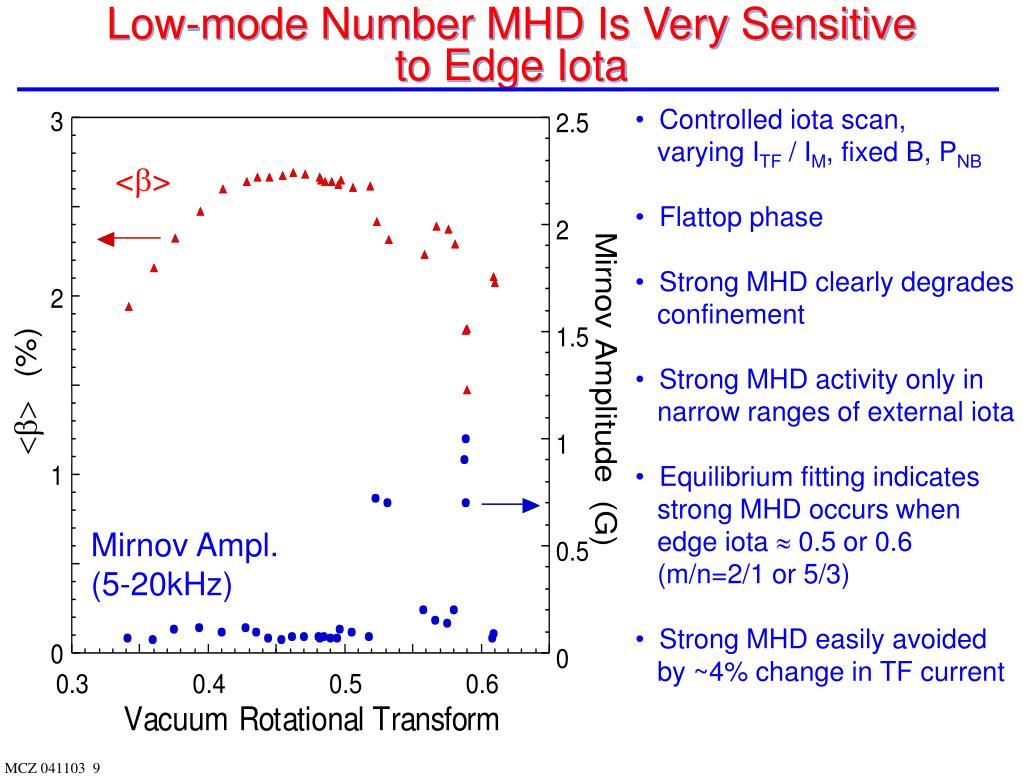 Low-mode Number MHD Is Very Sensitive to Edge Iota

3
2
1
0
<β> (%)
<β>
Mirnov Ampl. (5-20kHz)
0.3 0.4 0.5 0.6
Vacuum Rotational Transform
2.5
2
1.5
1
0.5
0
Mirnov Amplitude (G)

• Controlled iota scan, varying $I_{TF}$ / $I_M$, fixed B, $P_{NB}$

• Flattop phase

• Strong MHD clearly degrades confinement

• Strong MHD activity only in narrow ranges of external iota

• Equilibrium fitting indicates strong MHD occurs when edge iota ≈ 0.5 or 0.6 (m/n=2/1 or 5/3)

• Strong MHD easily avoided by ~4% change in TF current

MCZ 041103 9